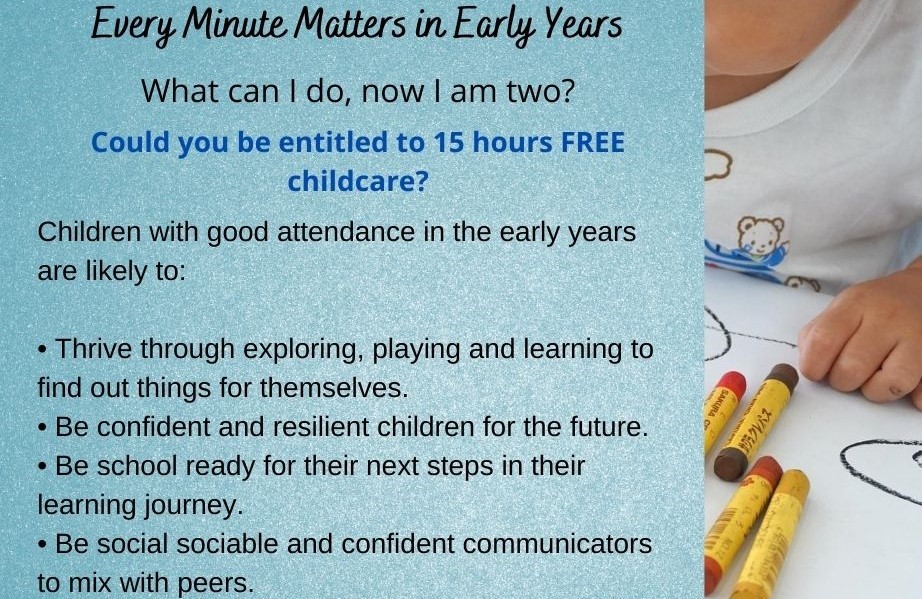 Every Minute Matters in Early Years

What can I do, now I am two?

Could you be entitled to 15 hours FREE childcare?

Children with good attendance in the early years are likely to:

• Thrive through exploring, playing and learning to find out things for themselves.
• Be confident and resilient children for the future.
• Be school ready for their next steps in their learning journey.
• Be social sociable and confident communicators to mix with peers.